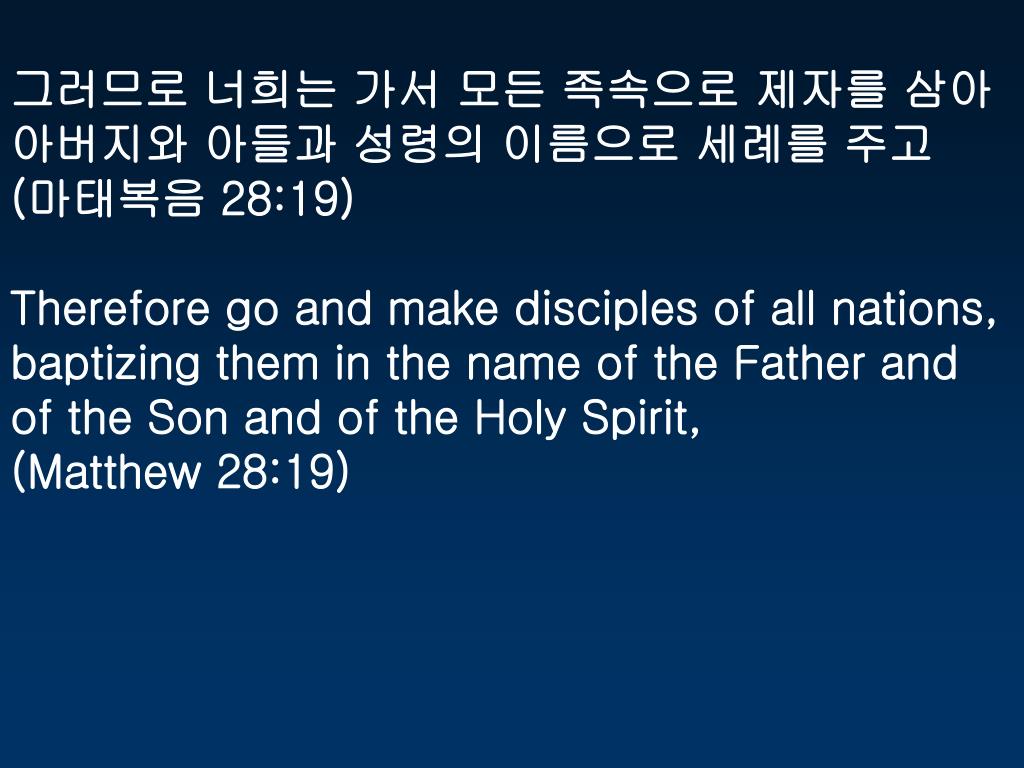 그러므로 너희는 가서 모든 족속으로 제자를 삼아 아버지와 아들과 성령의 이름으로 세례를 주고
(마태복음 28:19)

Therefore go and make disciples of all nations, baptizing them in the name of the Father and of the Son and of the Holy Spirit,
(Matthew 28:19)